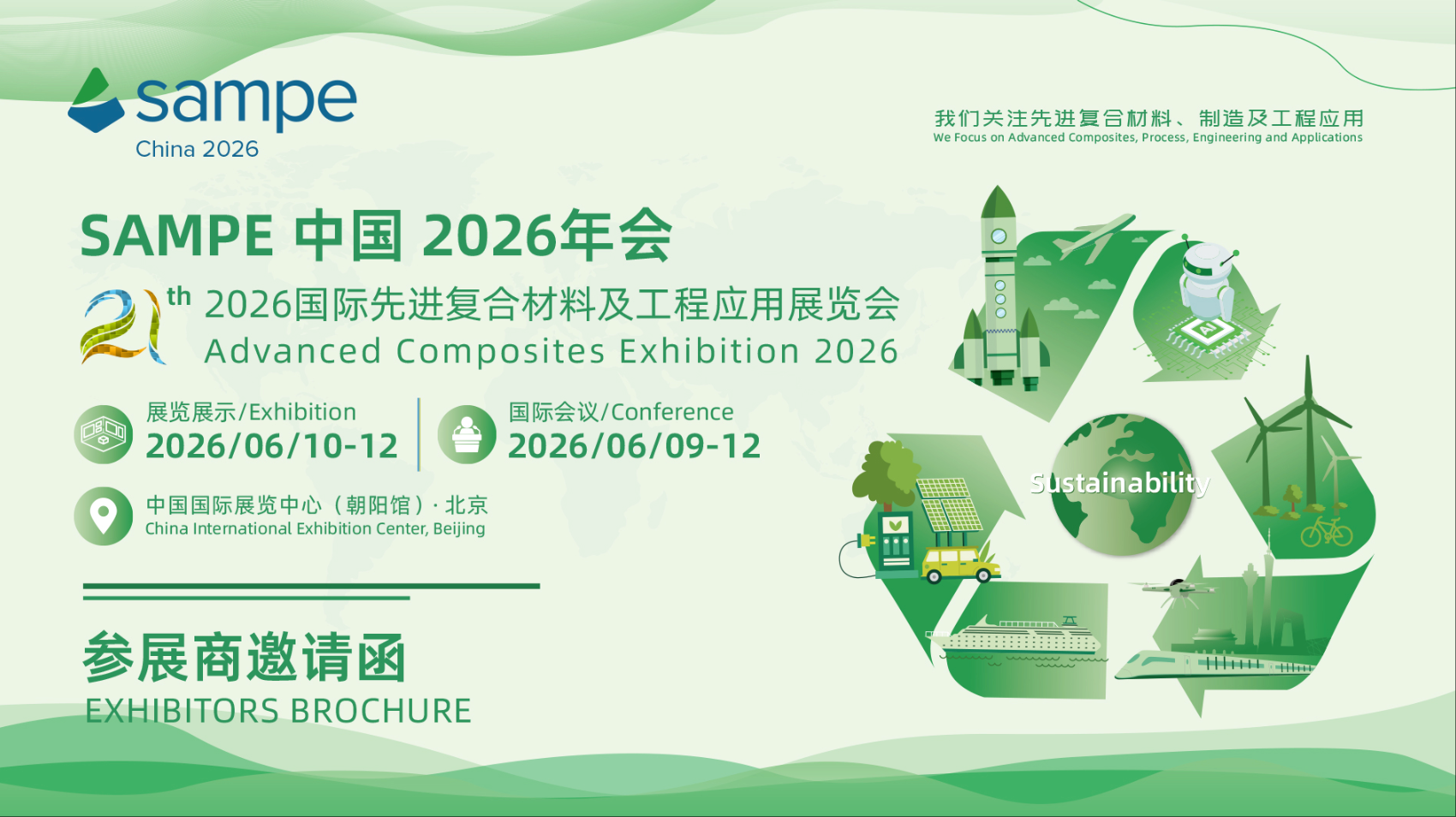 sampe
China 2026

我们关注先进复合材料、制造及工程应用
We Focus on Advanced Composites, Process, Engineering and Applications

SAMPE 中国 2026年会

21th 2026国际先进复合材料及工程应用展览会
Advanced Composites Exhibition 2026

展览展示/Exhibition
2026/06/10-12

国际会议/Conference
2026/06/09-12

中国国际展览中心（朝阳馆）· 北京
China International Exhibition Center, Beijing

参展商邀请函
EXHIBITORS BROCHURE

AI

Sustainability